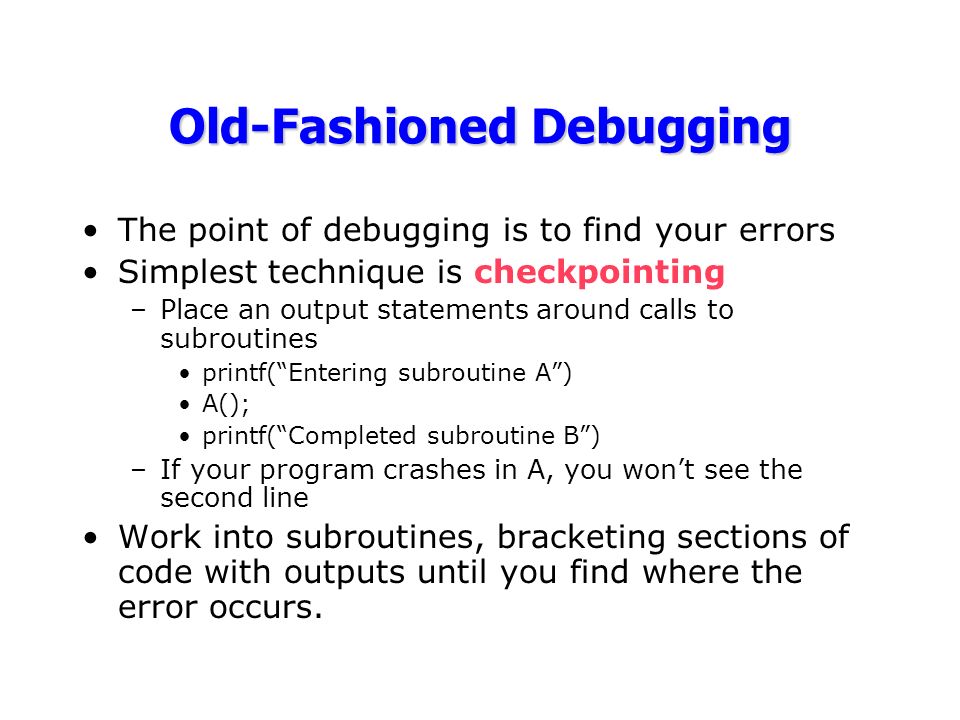 Old-Fashioned Debugging

• The point of debugging is to find your errors
• Simplest technique is checkpointing
– Place an output statements around calls to subroutines
• printf(“Entering subroutine A”)
• A();
• printf(“Completed subroutine B”)
– If your program crashes in A, you won’t see the second line
• Work into subroutines, bracketing sections of code with outputs until you find where the error occurs.